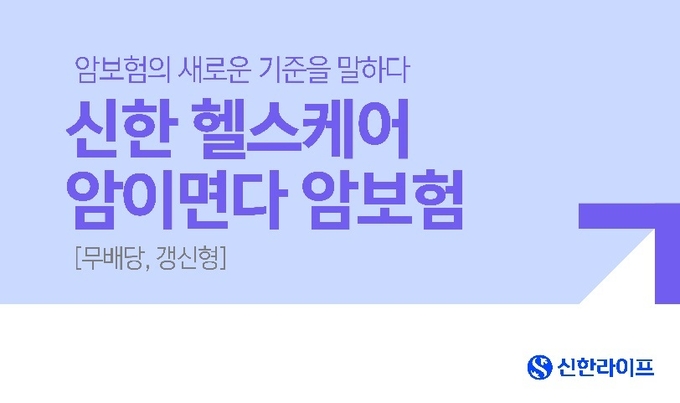 암보험의 새로운 기준을 말하다

신한 헬스케어
암이면다 암보험

[무배당, 갱신형]

신한라이프